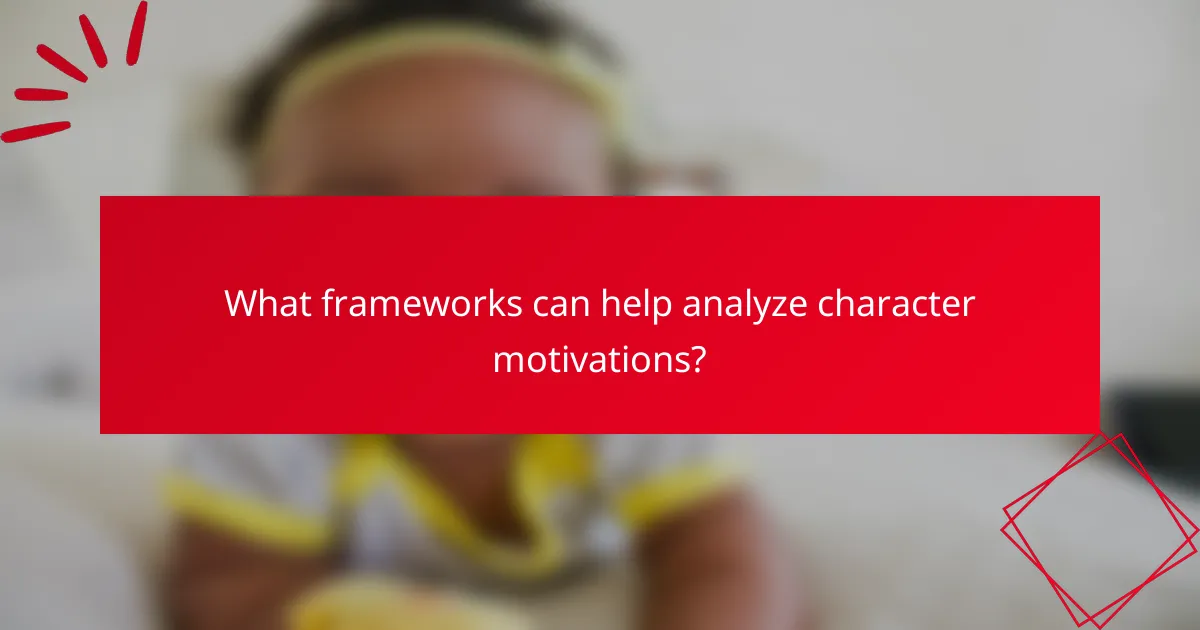 What frameworks can help analyze character motivations?